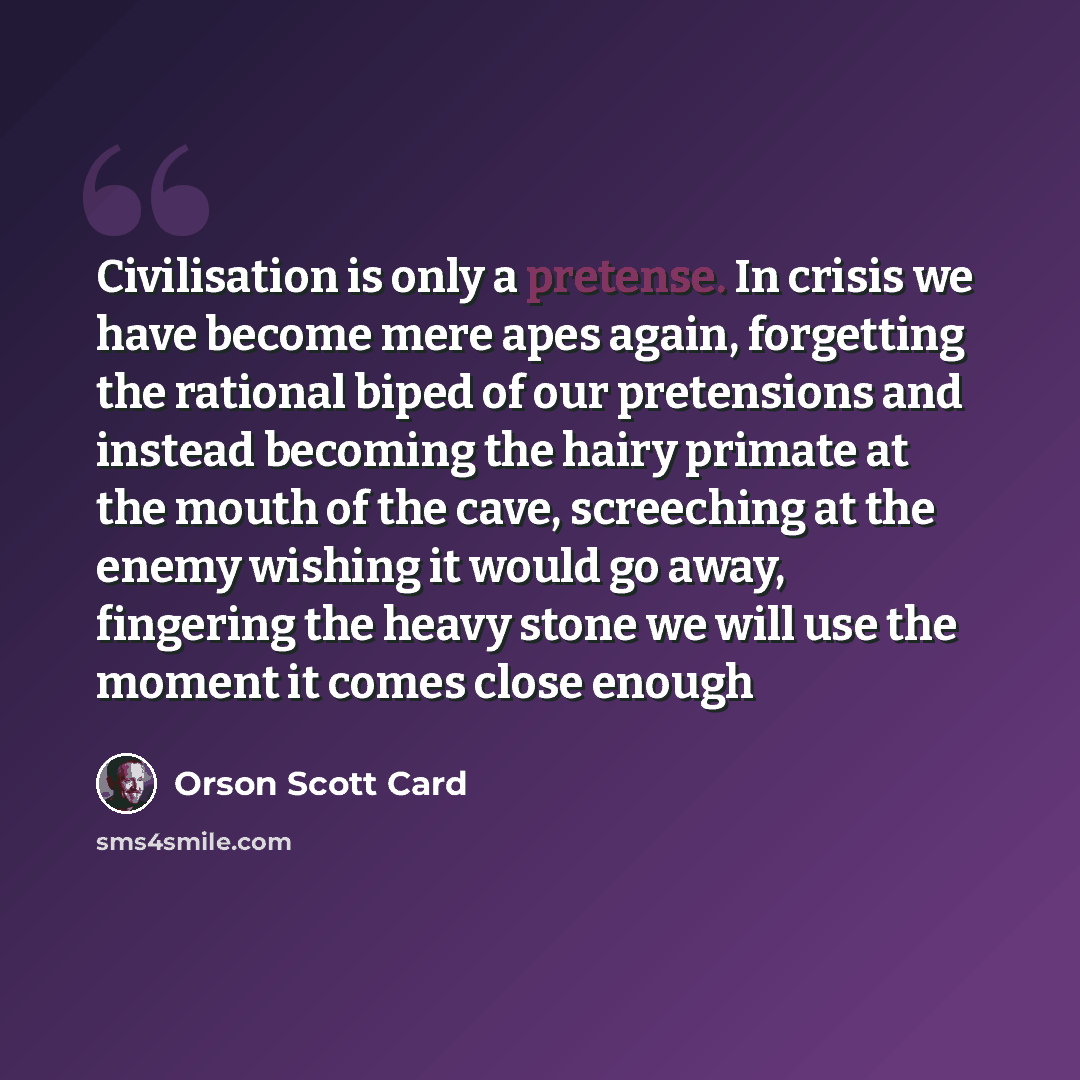 Civilisation is only a pretense. In crisis we have become mere apes again, forgetting the rational biped of our pretensions and instead becoming the hairy primate at the mouth of the cave, screeching at the enemy wishing it would go away, fingering the heavy stone we will use the moment it comes close enough

Orson Scott Card

sms4smile.com